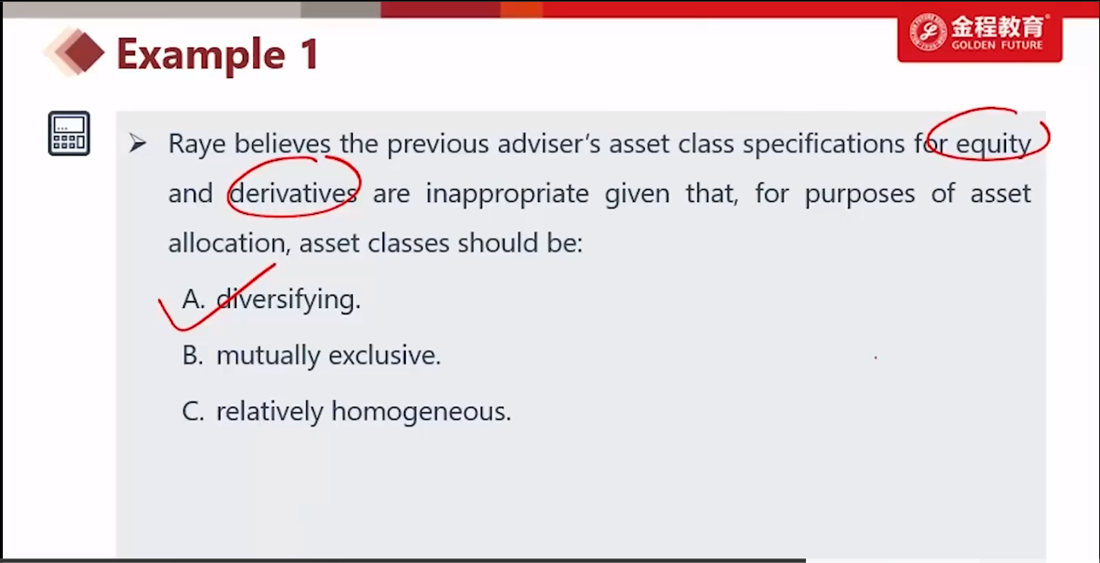 Example 1

金程教育
GOLDEN FUTURE

➢ Raye believes the previous adviser's asset class specifications for equity and derivatives are inappropriate given that, for purposes of asset allocation, asset classes should be:

A. diversifying.

B. mutually exclusive.

C. relatively homogeneous.